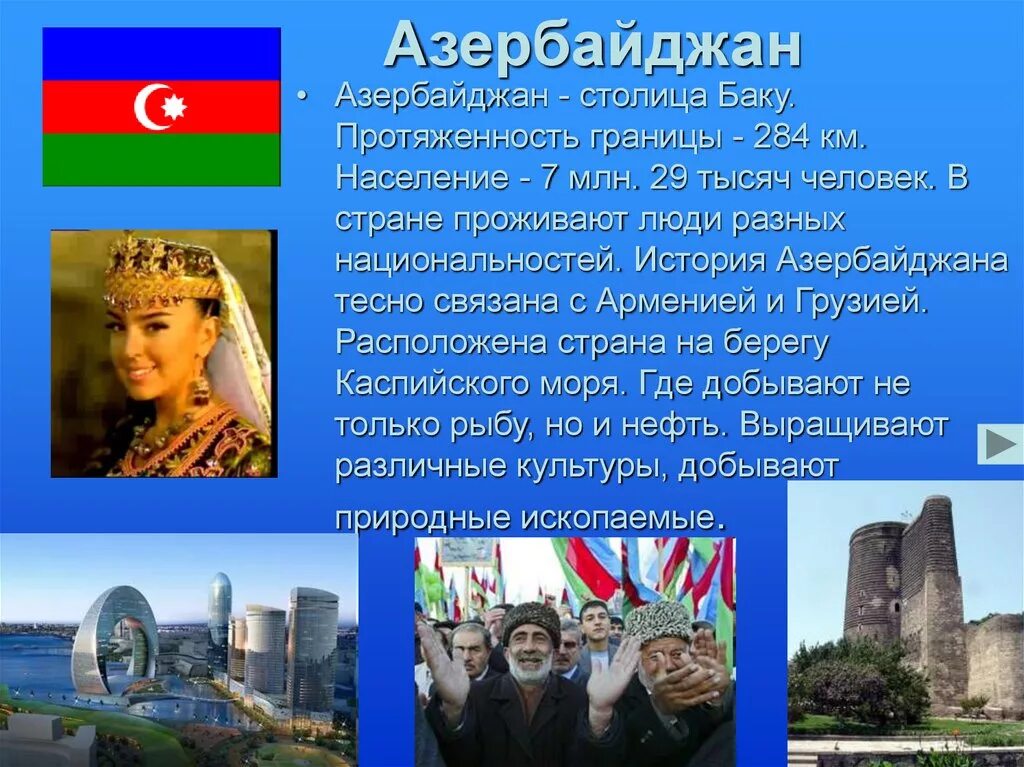 Азербайджан

• Азербайджан - столица Баку. Протяженность границы - 284 км. Население - 7 млн. 29 тысяч человек. В стране проживают люди разных национальностей. История Азербайджана тесно связана с Арменией и Грузией. Расположена страна на берегу Каспийского моря. Где добывают не только рыбу, но и нефть. Выращивают различные культуры, добывают природные ископаемые.